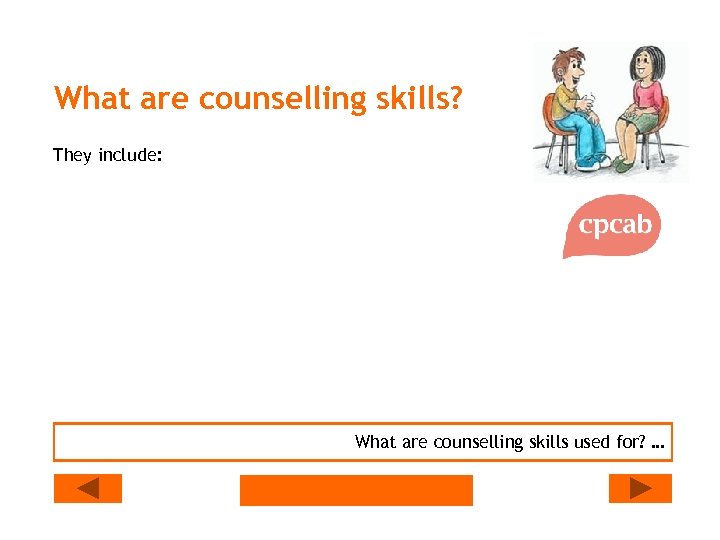 What are counselling skills?

They include:

cpcab

What are counselling skills used for? ...